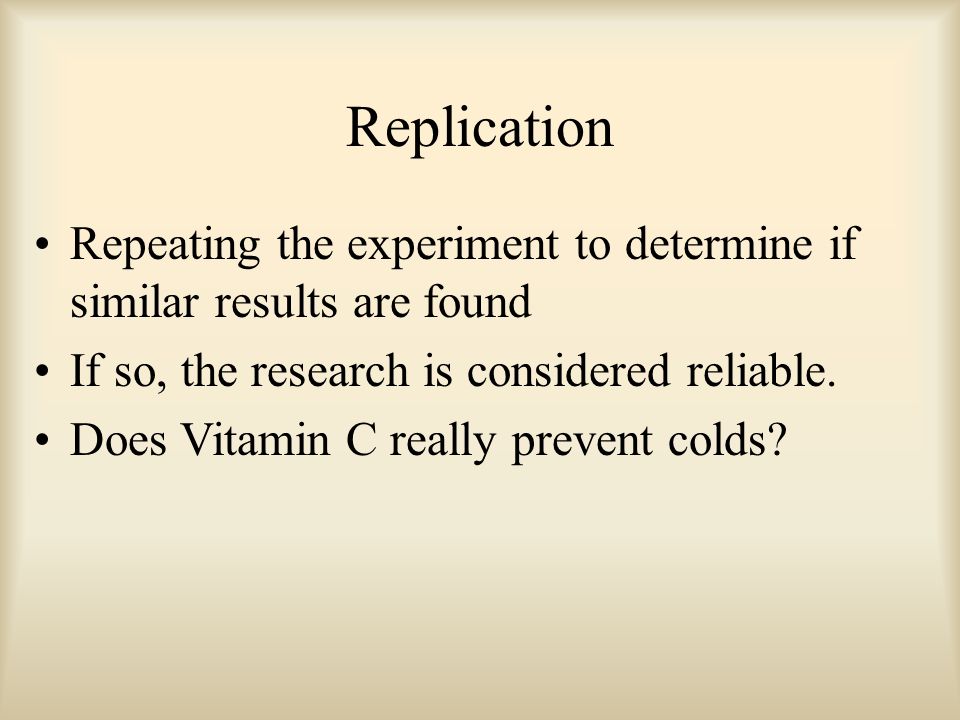 Replication

• Repeating the experiment to determine if similar results are found
• If so, the research is considered reliable.
• Does Vitamin C really prevent colds?